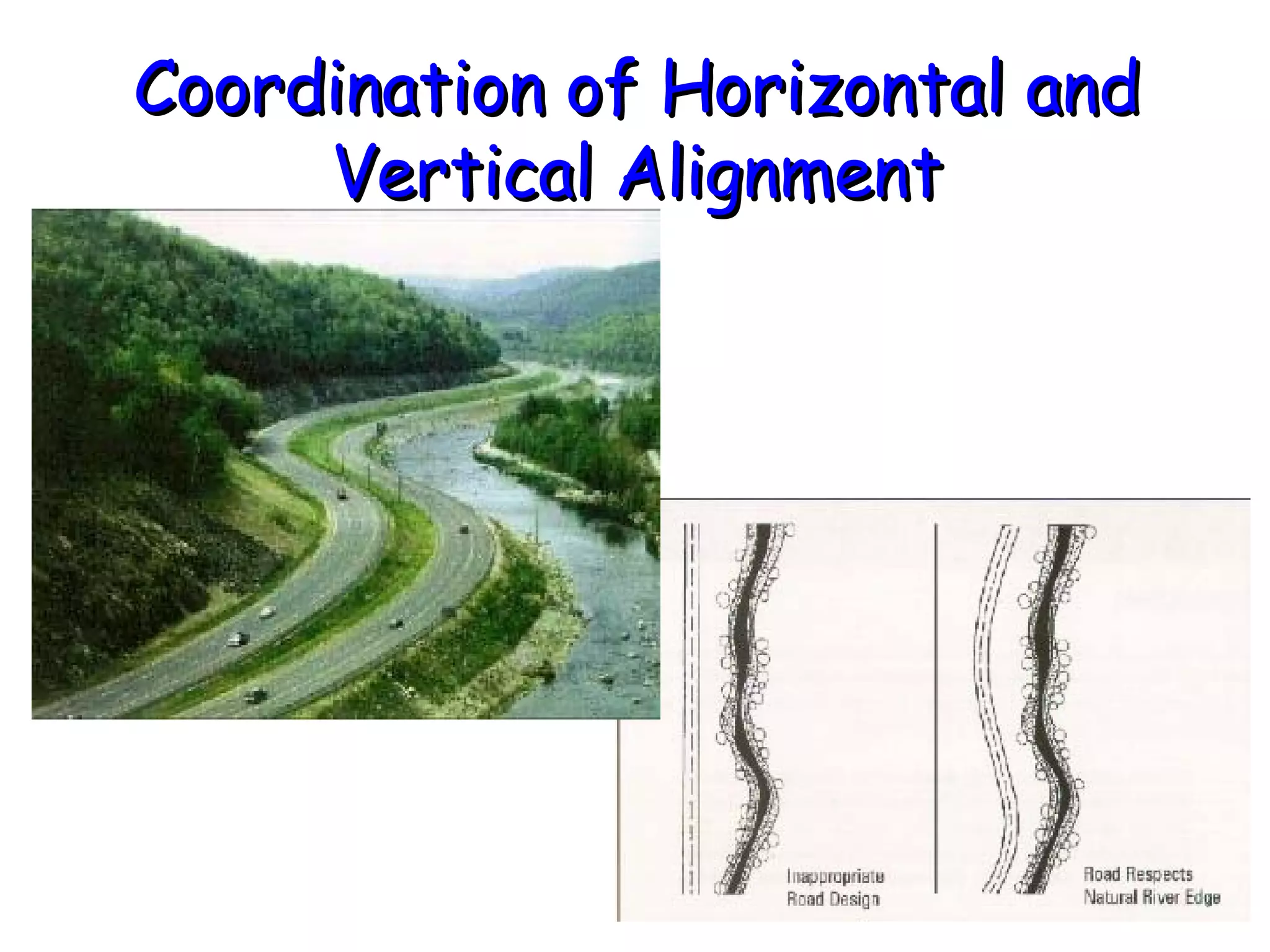 Coordination of Horizontal and Vertical Alignment

Inappropriate Road Design

Road Respects Natural River Edge